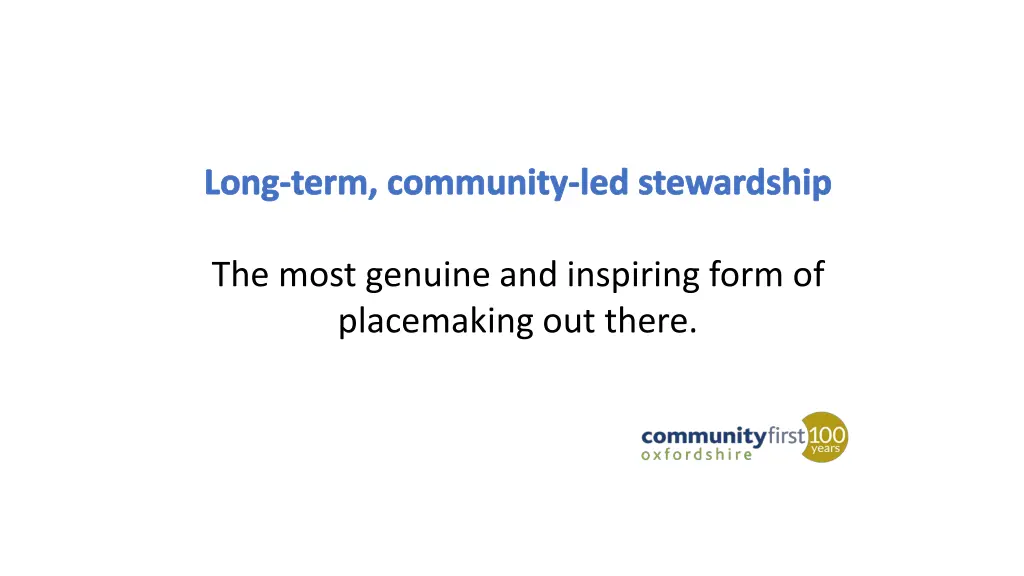 Long-term, community-led stewardship

The most genuine and inspiring form of placemaking out there.

communityfirst oxfordshire 100 years